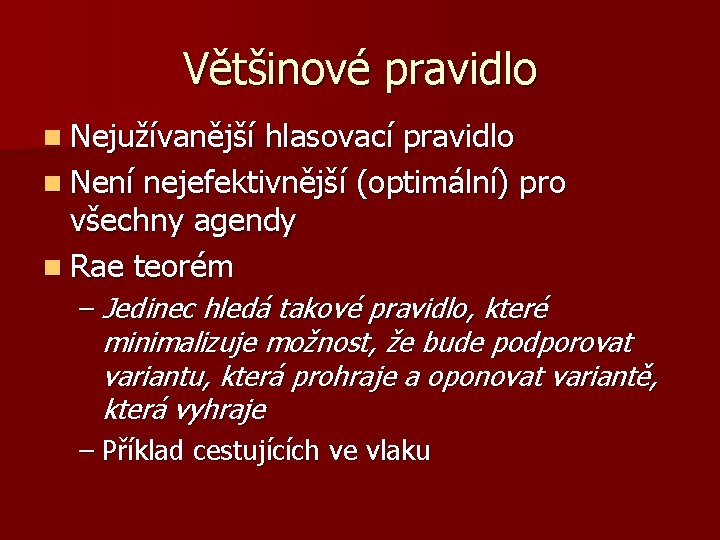 Většinové pravidlo

Nejužívanější hlasovací pravidlo

Není nejefektivnější (optimální) pro všechny agendy

Rae teorém

– Jedinec hledá takové pravidlo, které minimalizuje možnost, že bude podporovat variantu, která prohraje a oponovat variantě, která vyhraje

– Příklad cestujících ve vlaku